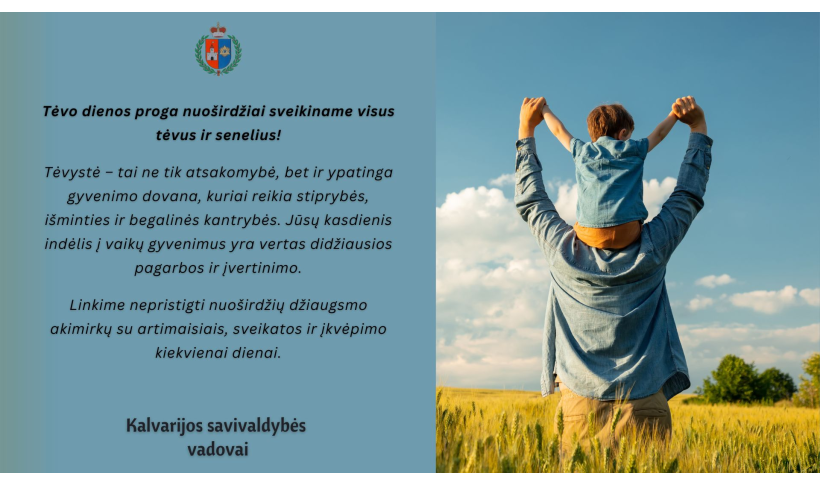 Tėvo dienos proga nuoširdžiai sveikiname visus tėvus ir senelius!

Tėvystė – tai ne tik atsakomybė, bet ir ypatinga gyvenimo dovana, kuriai reikia stiprybės, išminties ir begalinės kantrybės. Jūsų kasdienis indėlis į vaikų gyvenimus yra vertas didžiausios pagarbos ir įvertinimo.

Linkime nepristigti nuoširdžių džiaugsmo akimirkų su artimaisiais, sveikatos ir įkvėpimo kiekvienai dienai.

Kalvarijos savivaldybės vadovai